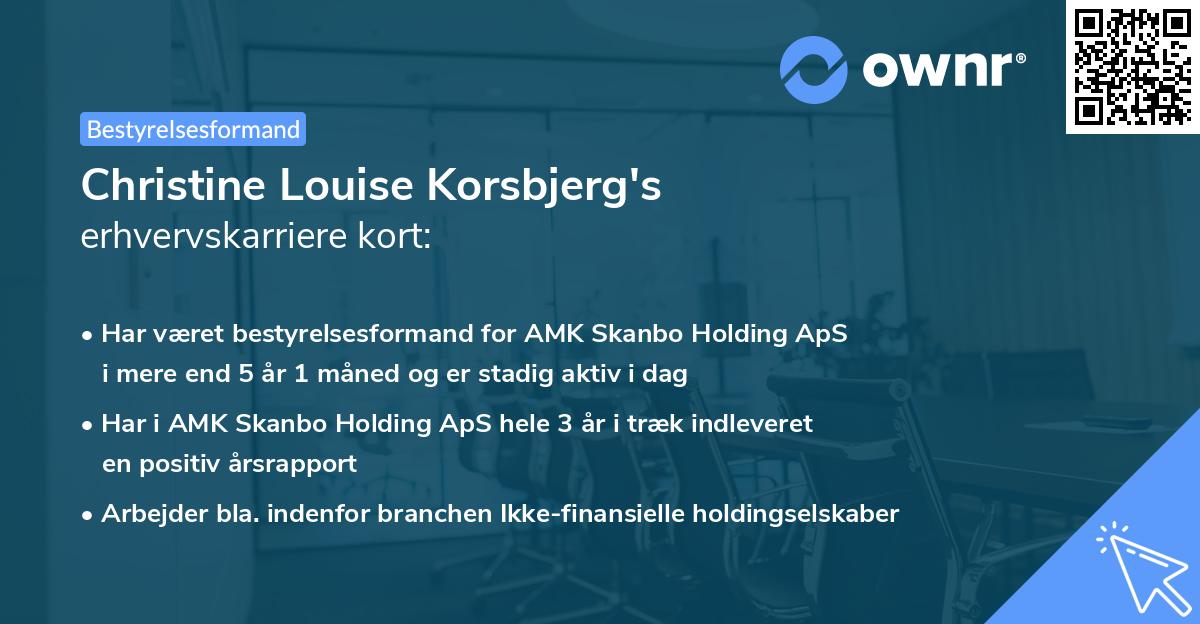 ownr®

Bestyrelsesformand

Christine Louise Korsbjerg's erhvervskarriere kort:

• Har været bestyrelsesformand for AMK Skanbo Holding ApS i mere end 5 år 1 måned og er stadig aktiv i dag

• Har i AMK Skanbo Holding ApS hele 3 år i træk indleveret en positiv årsrapport

• Arbejder bla. indenfor branchen Ikke-finansielle holdingselskaber